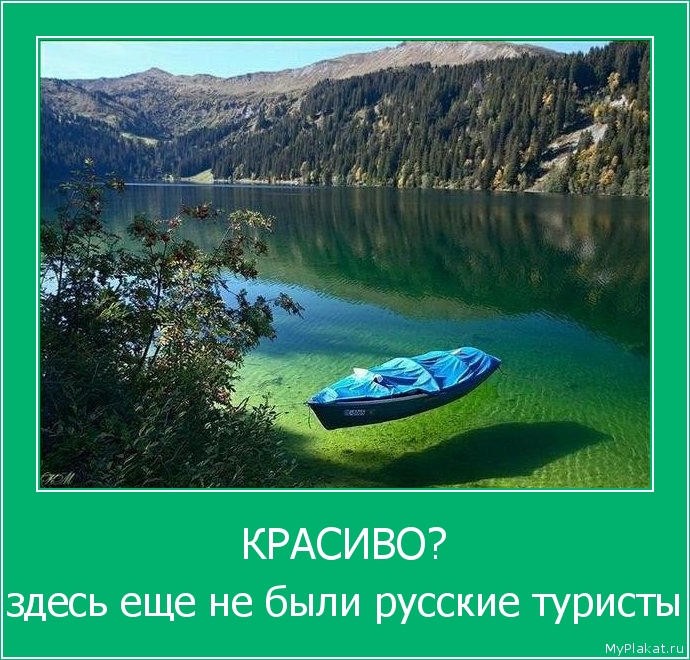 КРАСИВО?
здесь еще не были русские туристы

MyPlakat.ru